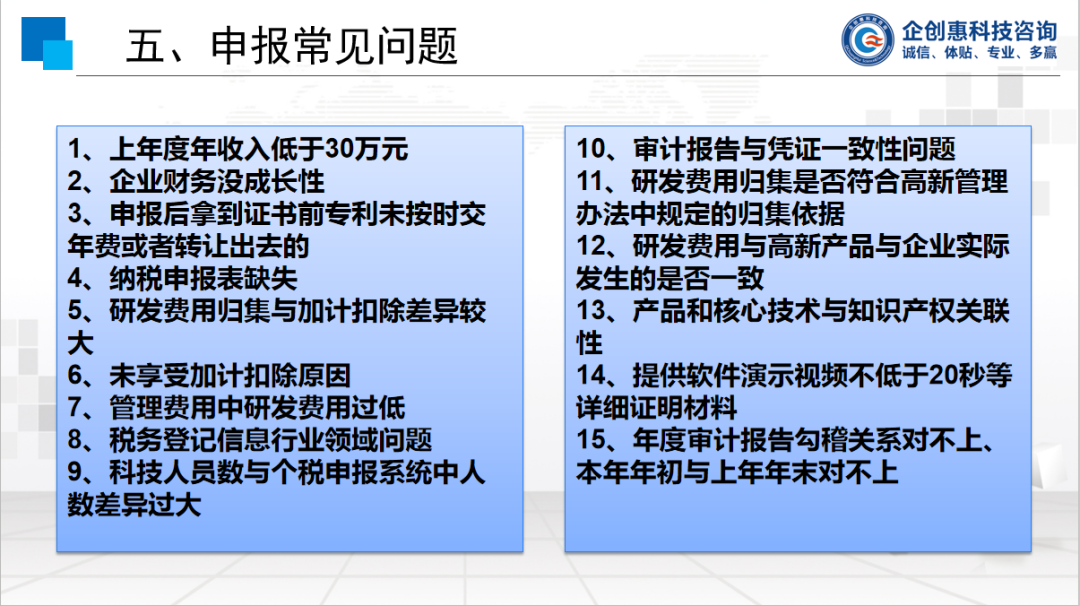 五、申报常见问题

企创惠科技咨询
诚信、体贴、专业、多赢

1、上年度年收入低于30万元
2、企业财务没成长性
3、申报后拿到证书前专利未按时交年费或者转让出去的
4、纳税申报表缺失
5、研发费用归集与加计扣除差异较大
6、未享受加计扣除原因
7、管理费用中研发费用过低
8、税务登记信息行业领域问题
9、科技人员数与个税申报系统中人数差异过大

10、审计报告与凭证一致性问题
11、研发费用归集是否符合高新管理办法中规定的归集依据
12、研发费用与高新产品与企业实际发生的是否一致
13、产品和核心技术与知识产权关联性
14、提供软件演示视频不低于20秒等详细证明材料
15、年度审计报告勾稽关系对不上、本年年初与上年年末对不上